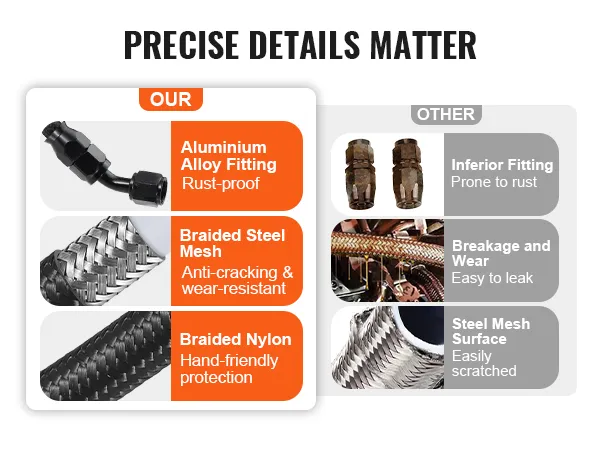 PRECISE DETAILS MATTER

OUR

Aluminium Alloy Fitting
Rust-proof

Braided Steel Mesh
Anti-cracking & wear-resistant

Braided Nylon
Hand-friendly protection

OTHER

Inferior Fitting
Prone to rust

Breakage and Wear
Easy to leak

Steel Mesh Surface
Easily scratched